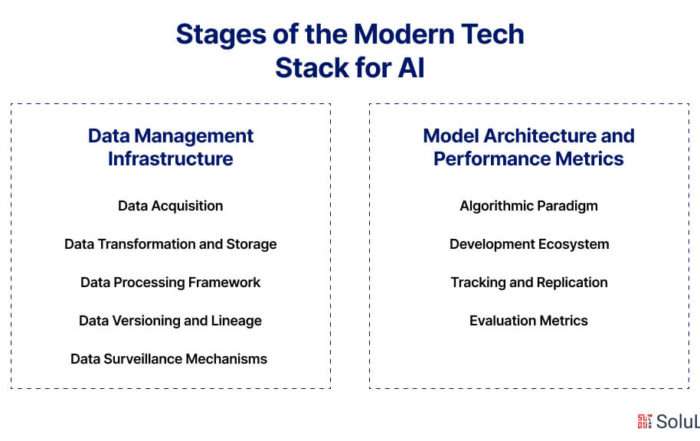 Stages of the Modern Tech Stack for AI

Data Management Infrastructure

Data Acquisition

Data Transformation and Storage

Data Processing Framework

Data Versioning and Lineage

Data Surveillance Mechanisms

Model Architecture and Performance Metrics

Algorithmic Paradigm

Development Ecosystem

Tracking and Replication

Evaluation Metrics

SoluL